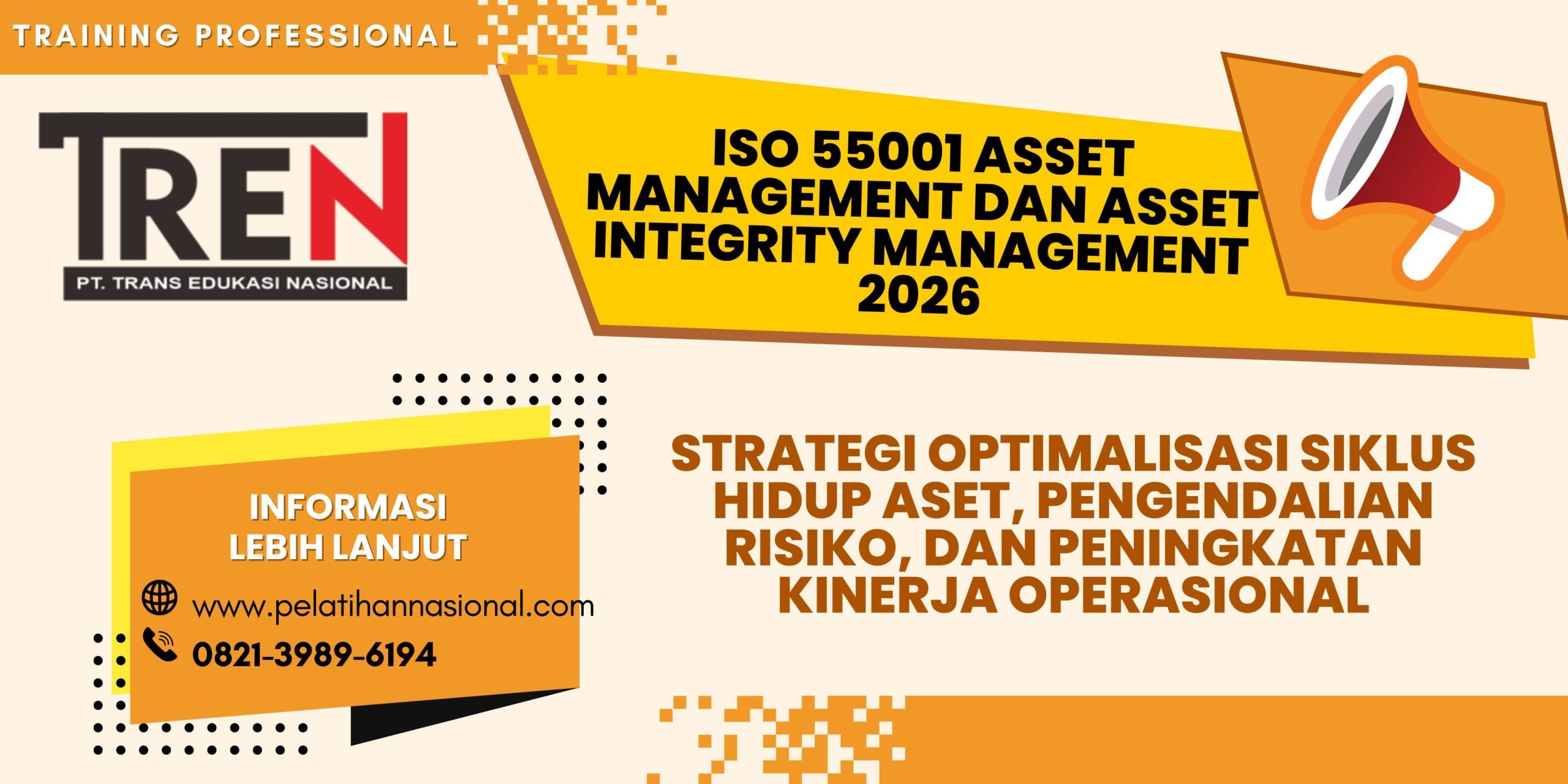 TRAINING PROFESSIONAL

TREN
PT. TRANS EDUKASI NASIONAL

ISO 55001 ASSET MANAGEMENT DAN ASSET INTEGRITY MANAGEMENT 2026

STRATEGI OPTIMALISASI SIKLUS HIDUP ASET, PENGENDALIAN RISIKO, DAN PENINGKATAN KINERJA OPERASIONAL

INFORMASI LEBIH LANJUT

www.pelatihannasional.com
0821-3989-6194